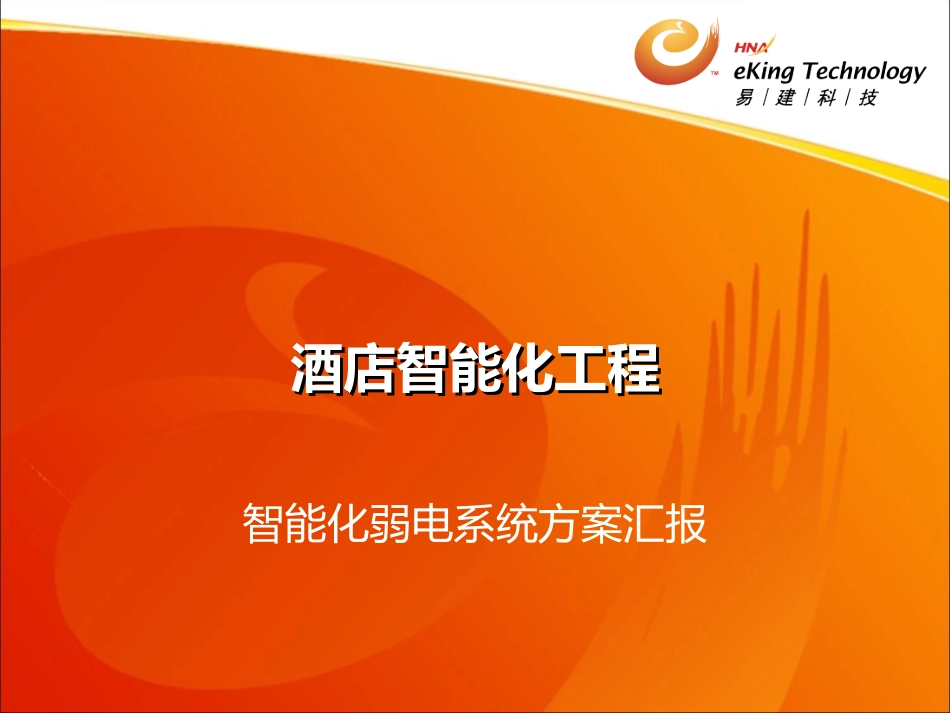 HNA
eKing Technology
易 | 建 | 科 | 技

酒店智能化工程

智能化弱电系统方案汇报